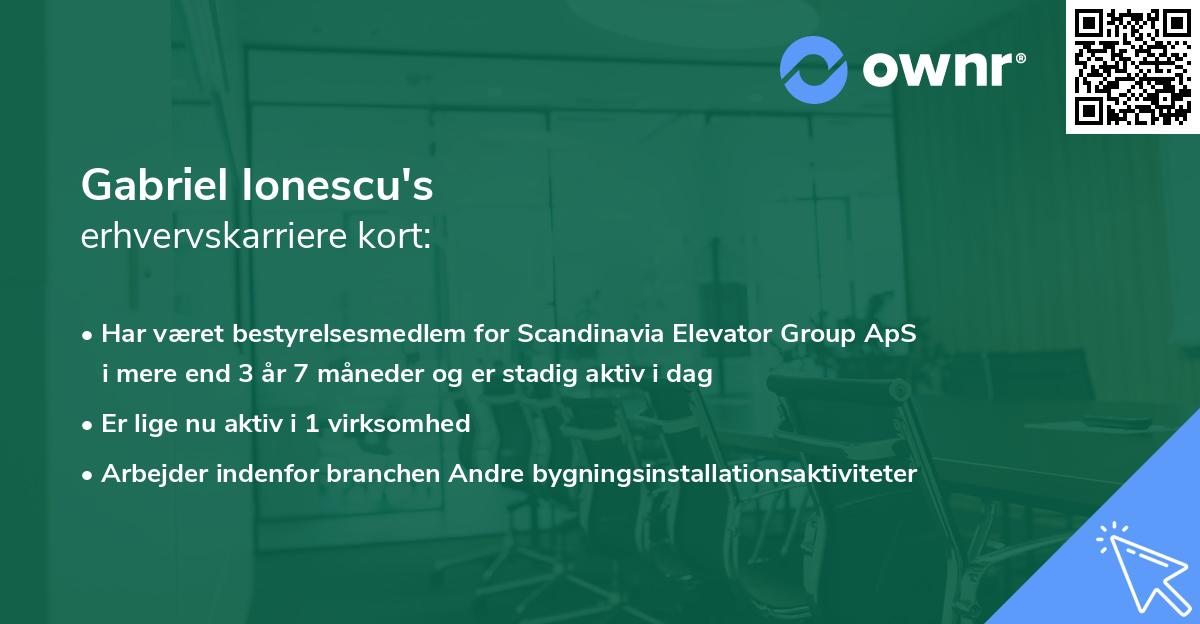 ownr®

Gabriel Ionescu's
erhvervskarriere kort:

• Har været bestyrelsesmedlem for Scandinavia Elevator Group ApS i mere end 3 år 7 måneder og er stadig aktiv i dag
• Er lige nu aktiv i 1 virksomhed
• Arbejder indenfor branchen Andre bygningsinstallationsaktiviteter